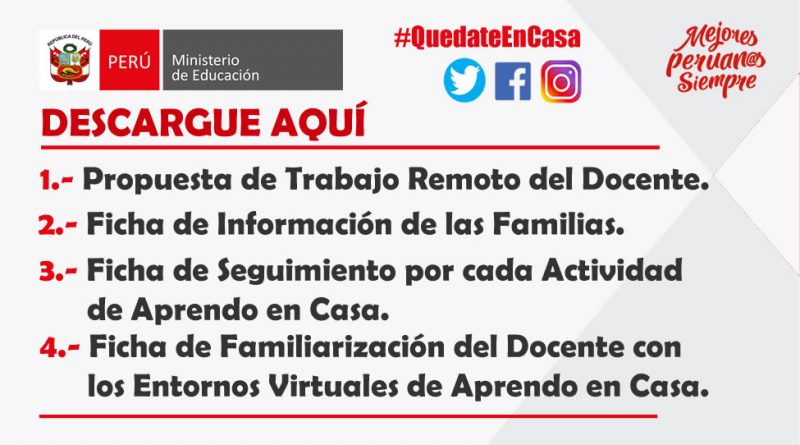 REPÚBLICA DEL PERÚ

PERÚ Ministerio de Educación

#QuedateEnCasa

Mejores peruan@s Siempre

DESCARGUE AQUÍ

1.- Propuesta de Trabajo Remoto del Docente.

2.- Ficha de Información de las Familias.

3.- Ficha de Seguimiento por cada Actividad de Aprendo en Casa.

4.- Ficha de Familiarización del Docente con los Entornos Virtuales de Aprendo en Casa.